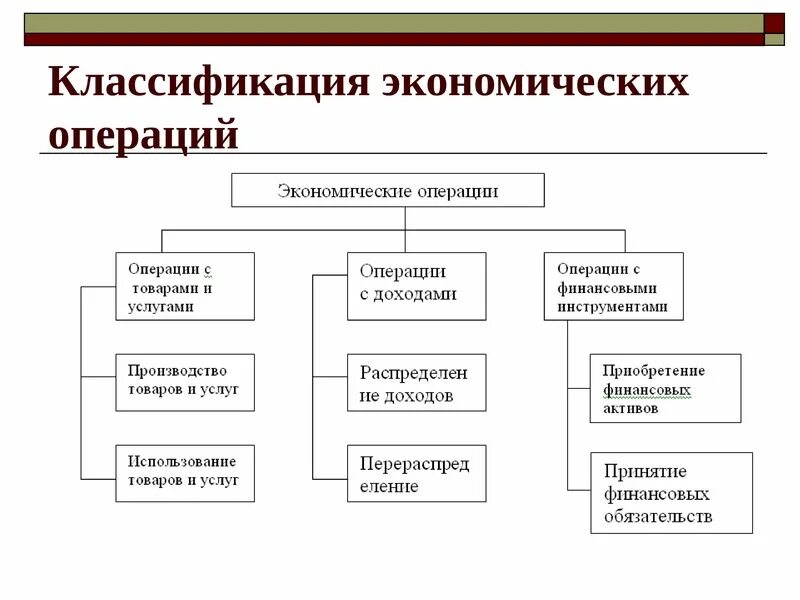 Классификация экономических операций

Экономические операции

Операции с товарами и услугами

Производство товаров и услуг

Использование товаров и услуг

Операции с доходами

Распределение доходов

Перераспределение

Операции с финансовыми инструментами

Приобретение финансовых активов

Принятие финансовых обязательств